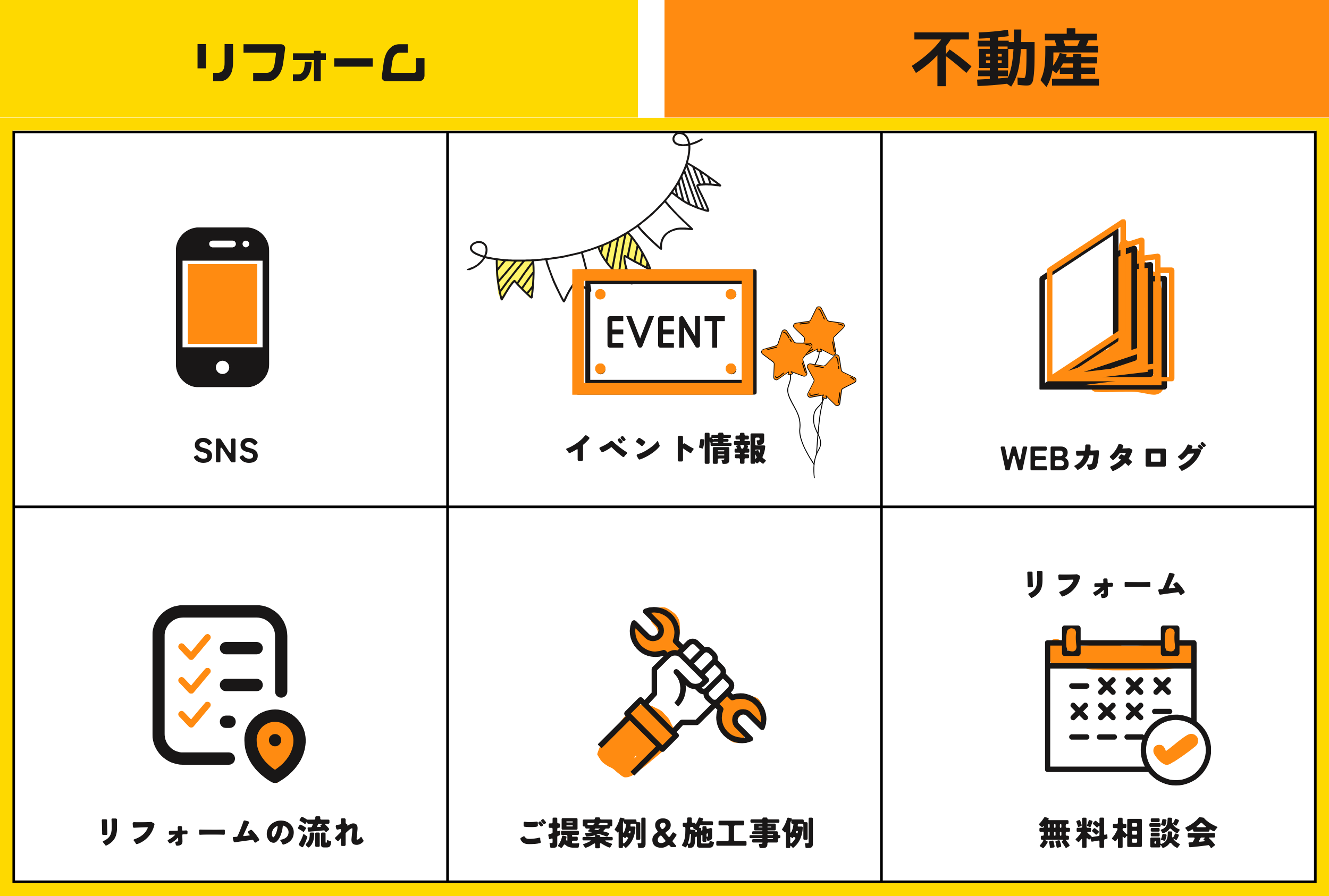 リフォーム

不動産

SNS

EVENT

イベント情報

WEBカタログ

リフォームの流れ

ご提案例&施工事例

リフォーム

無料相談会